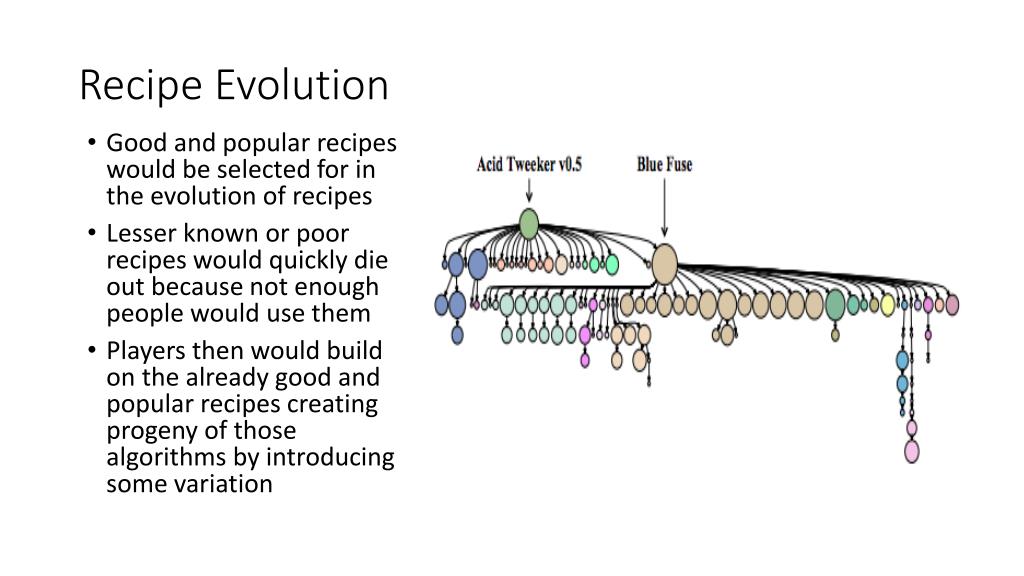 Recipe Evolution

• Good and popular recipes would be selected for in the evolution of recipes

• Lesser known or poor recipes would quickly die out because not enough people would use them

• Players then would build on the already good and popular recipes creating progeny of those algorithms by introducing some variation

Acid Tweeker v0.5

Blue Fuse